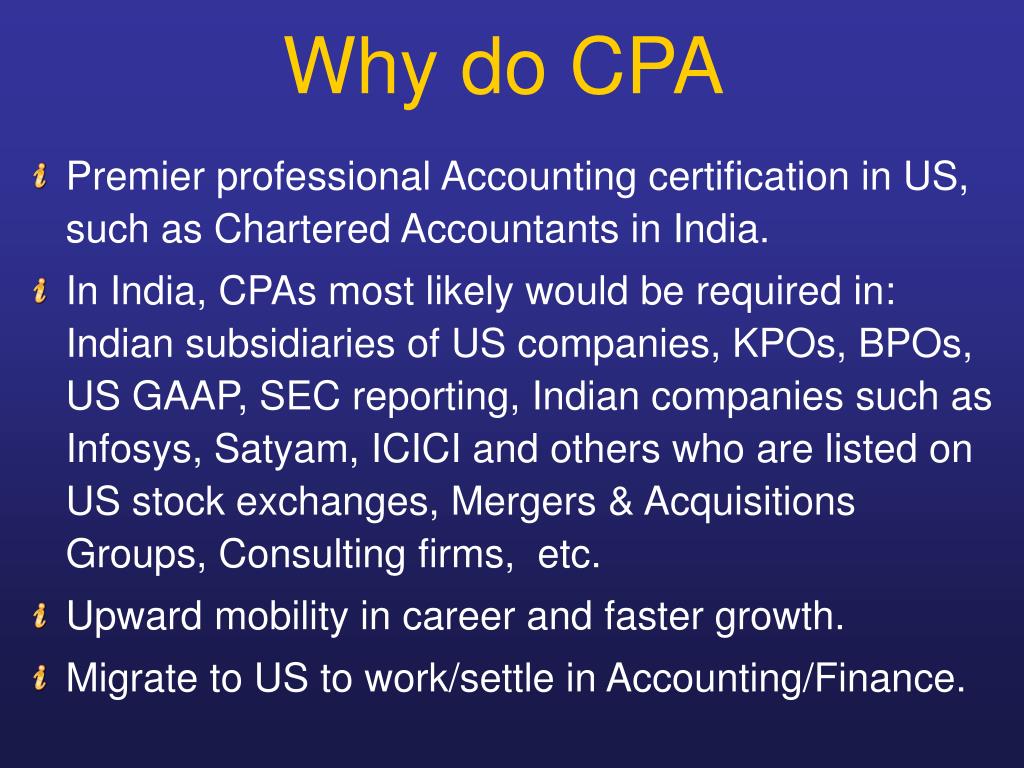 Why do CPA

Premier professional Accounting certification in US, such as Chartered Accountants in India.

In India, CPAs most likely would be required in: Indian subsidiaries of US companies, KPOs, BPOs, US GAAP, SEC reporting, Indian companies such as Infosys, Satyam, ICICI and others who are listed on US stock exchanges, Mergers & Acquisitions Groups, Consulting firms, etc.

Upward mobility in career and faster growth.

Migrate to US to work/settle in Accounting/Finance.